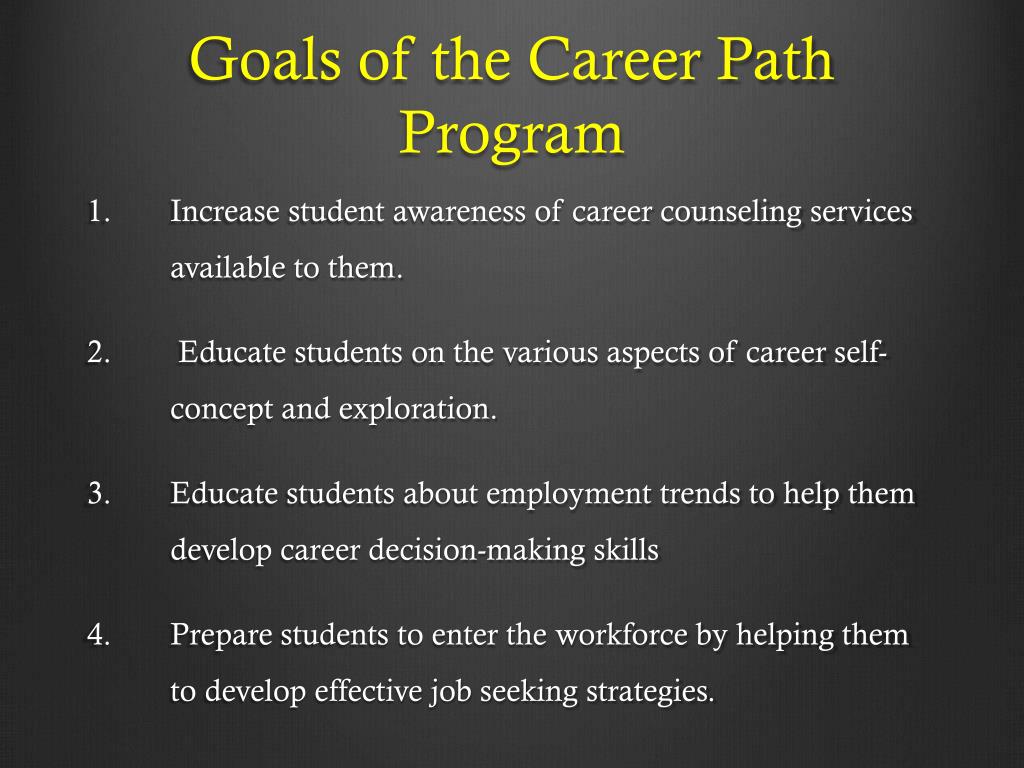 Goals of the Career Path Program

1. Increase student awareness of career counseling services available to them.

2. Educate students on the various aspects of career self-concept and exploration.

3. Educate students about employment trends to help them develop career decision-making skills

4. Prepare students to enter the workforce by helping them to develop effective job seeking strategies.